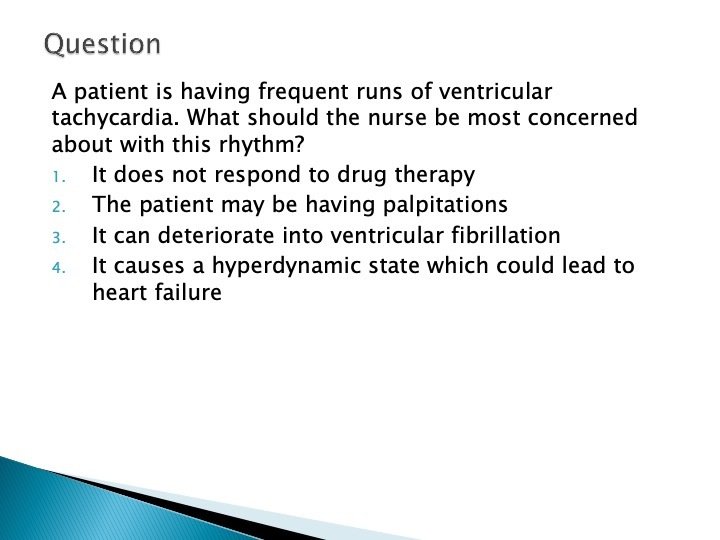 Question

A patient is having frequent runs of ventricular tachycardia. What should the nurse be most concerned about with this rhythm?

1. It does not respond to drug therapy
2. The patient may be having palpitations
3. It can deteriorate into ventricular fibrillation
4. It causes a hyperdynamic state which could lead to heart failure